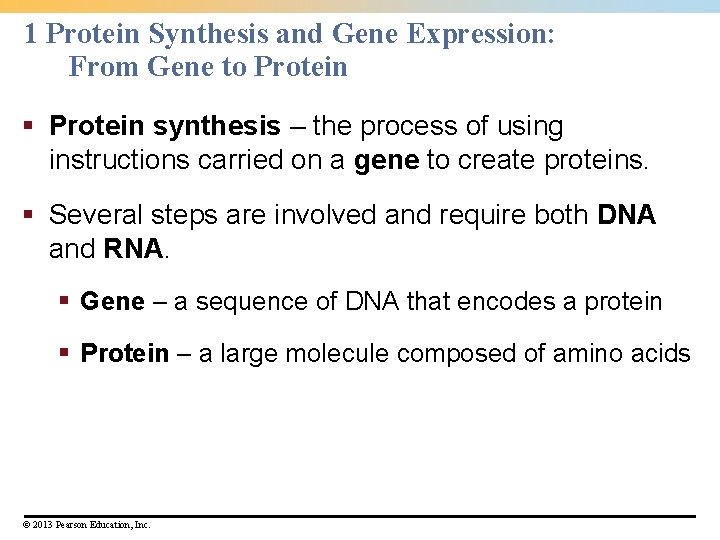 1 Protein Synthesis and Gene Expression: From Gene to Protein

▪ Protein synthesis – the process of using instructions carried on a gene to create proteins.

▪ Several steps are involved and require both DNA and RNA.

▪ Gene – a sequence of DNA that encodes a protein

▪ Protein – a large molecule composed of amino acids

© 2013 Pearson Education, Inc.